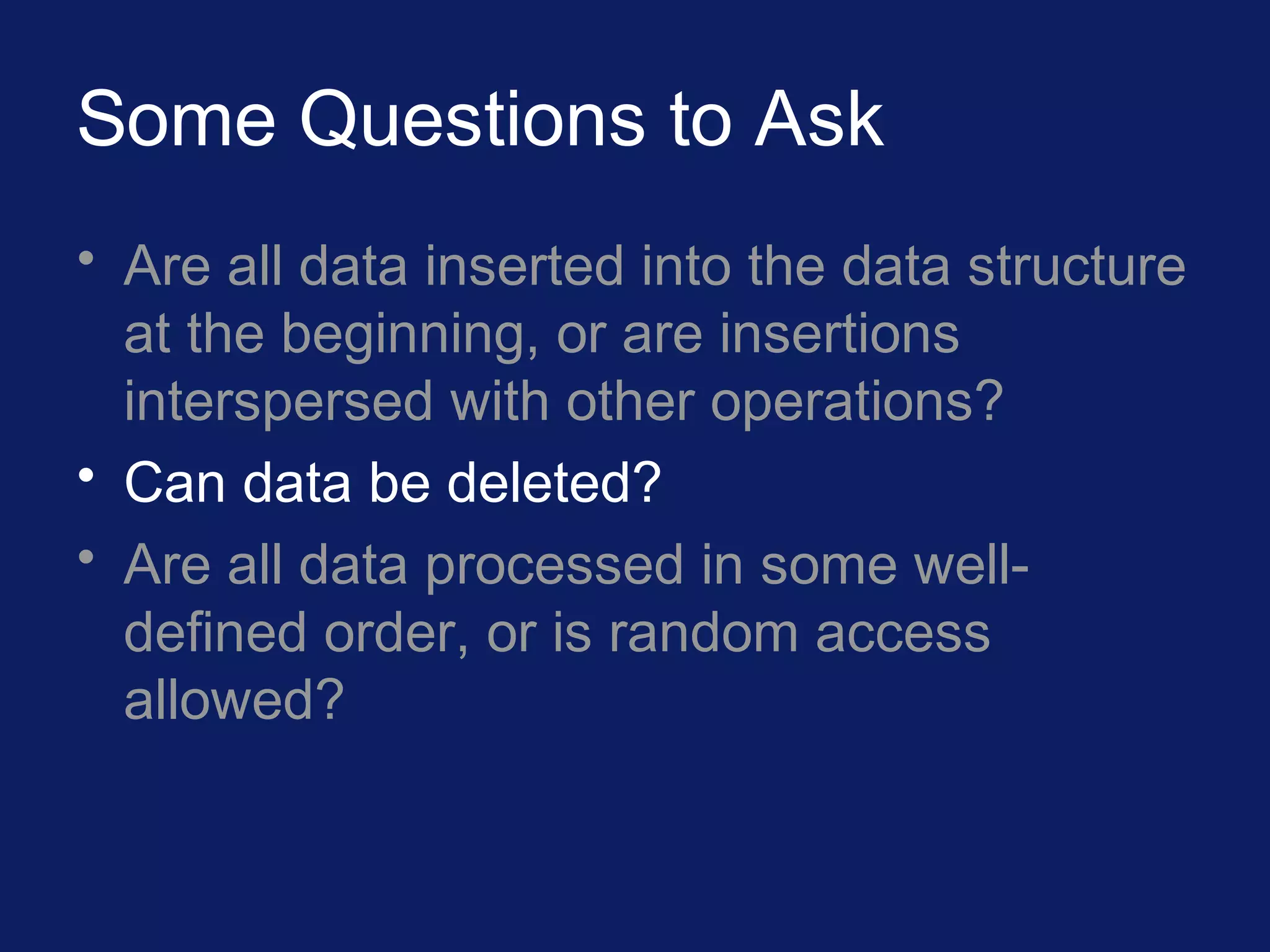 Some Questions to Ask

• Are all data inserted into the data structure at the beginning, or are insertions interspersed with other operations?
• Can data be deleted?
• Are all data processed in some well-defined order, or is random access allowed?